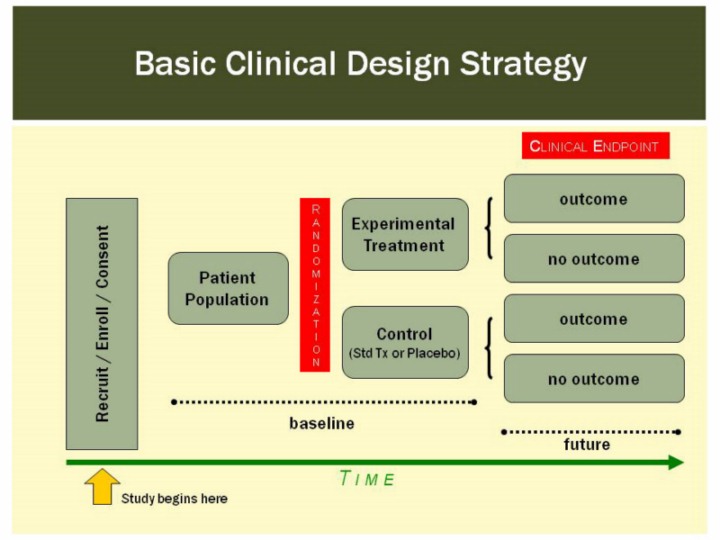 Basic Clinical Design Strategy

CLINICAL ENDPOINT

Recruit / Enroll / Consent

Patient Population

RANDOMIZATION

Experimental Treatment

Control (Std Tx or Placebo)

outcome

no outcome

outcome

no outcome

baseline

future

TIME

Study begins here